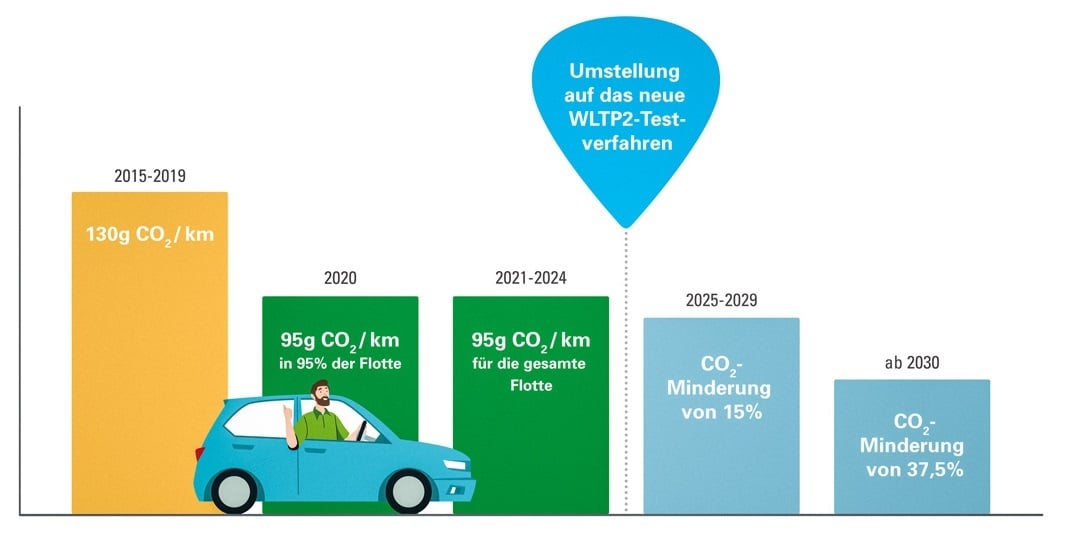 Umstellung auf das neue WLTP2-Testverfahren

2015-2019

130g $CO_2$ / km

2020

95g $CO_2$ / km in 95% der Flotte

2021-2024

95g $CO_2$ / km für die gesamte Flotte

2025-2029

$CO_2$-Minderung von 15%

ab 2030

$CO_2$-Minderung von 37,5%